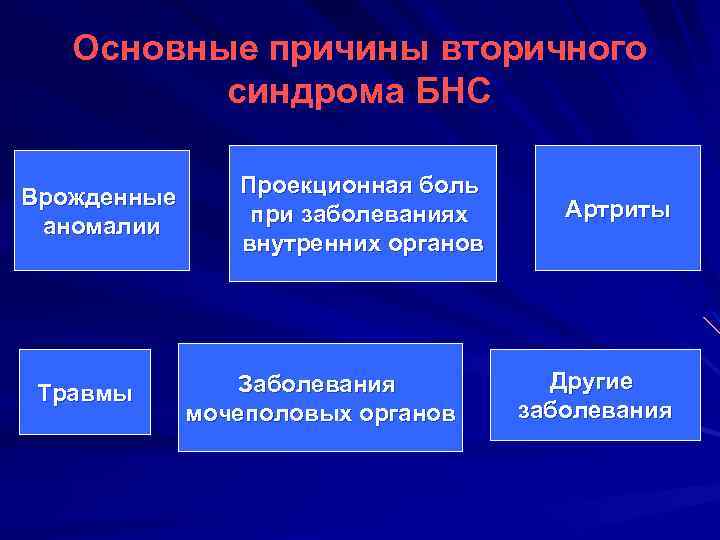 Основные причины вторичного синдрома БНС

Врожденные аномалии

Проекционная боль при заболеваниях внутренних органов

Артриты

Травмы

Заболевания мочеполовых органов

Другие заболевания